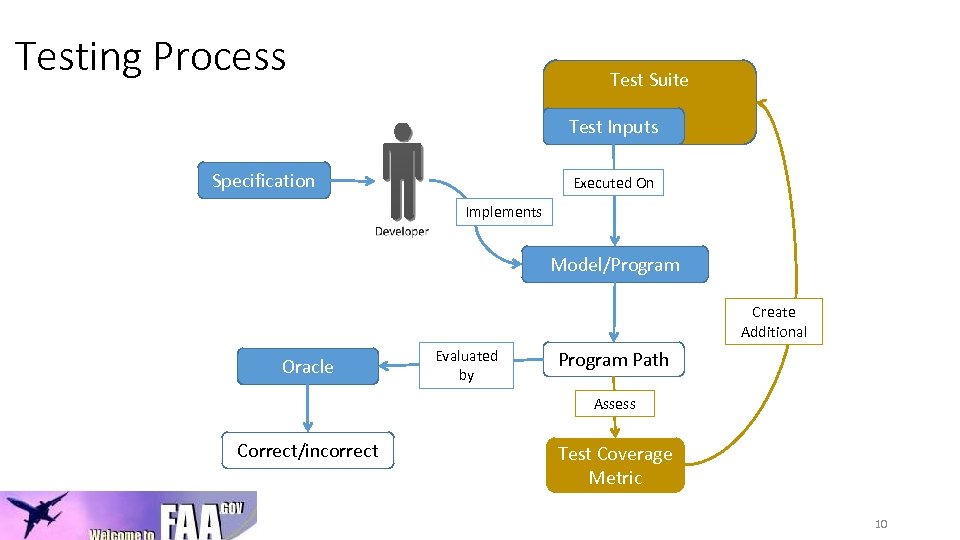 Testing Process

Test Suite

Test Inputs

Specification

Developer

Executed On

Implements

Model/Program

Create Additional

Oracle

Evaluated by

Program Path

Assess

Correct/incorrect

Test Coverage Metric

Welcome to FAA GOV

10